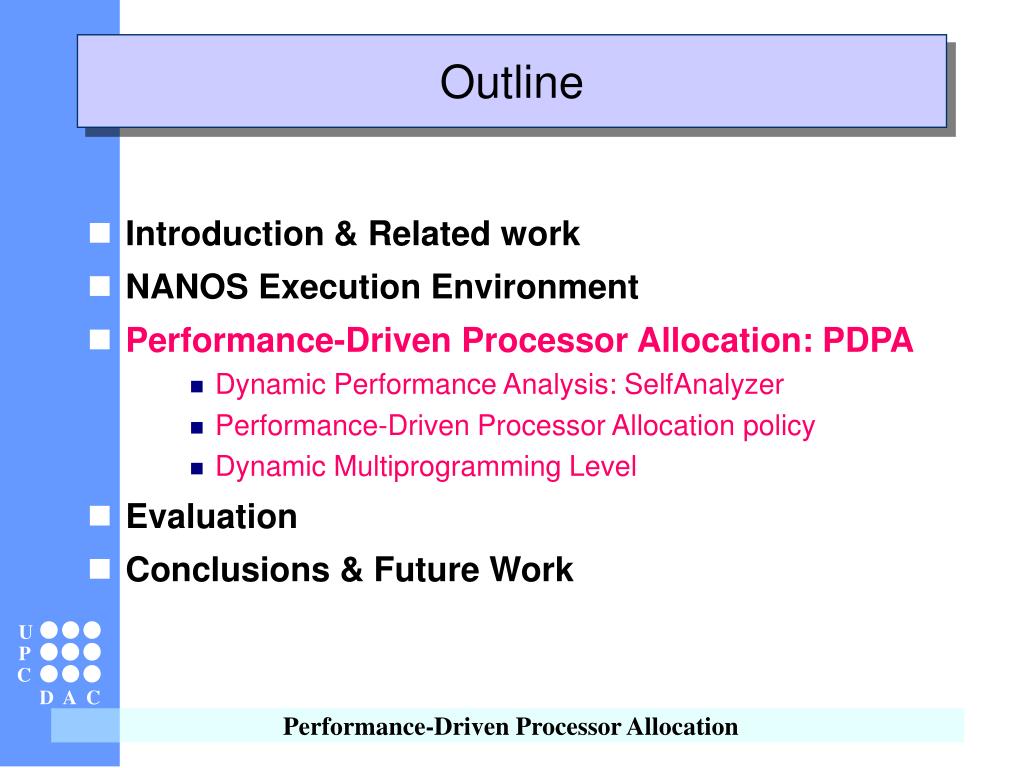 Outline

Introduction & Related work
NANOS Execution Environment
Performance-Driven Processor Allocation: PDPA
Dynamic Performance Analysis: SelfAnalyzer
Performance-Driven Processor Allocation policy
Dynamic Multiprogramming Level
Evaluation
Conclusions & Future Work

U
P
C
D A C

Performance-Driven Processor Allocation